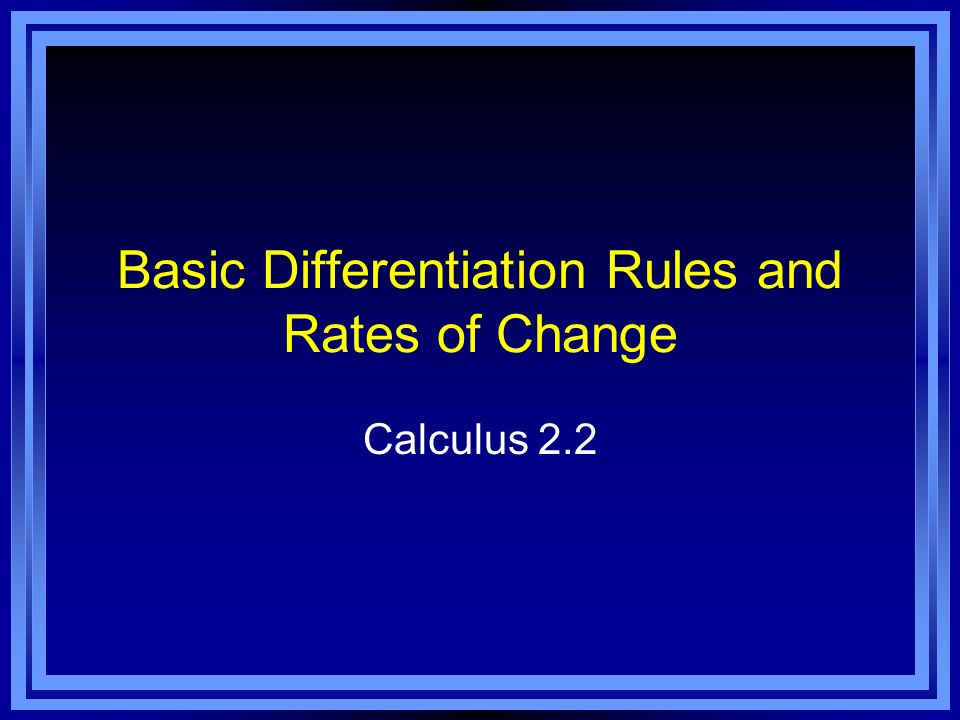 Basic Differentiation Rules and Rates of Change

Calculus 2.2